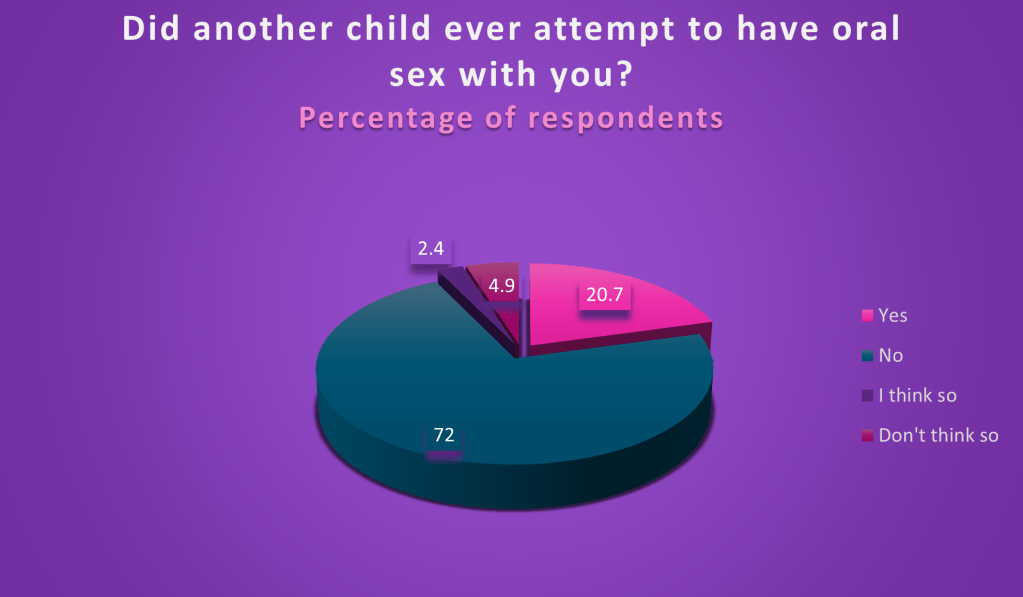 Did another child ever attempt to have oral sex with you?

Percentage of respondents

2.4

4.9

20.7

72

Yes

No

I think so

Don't think so